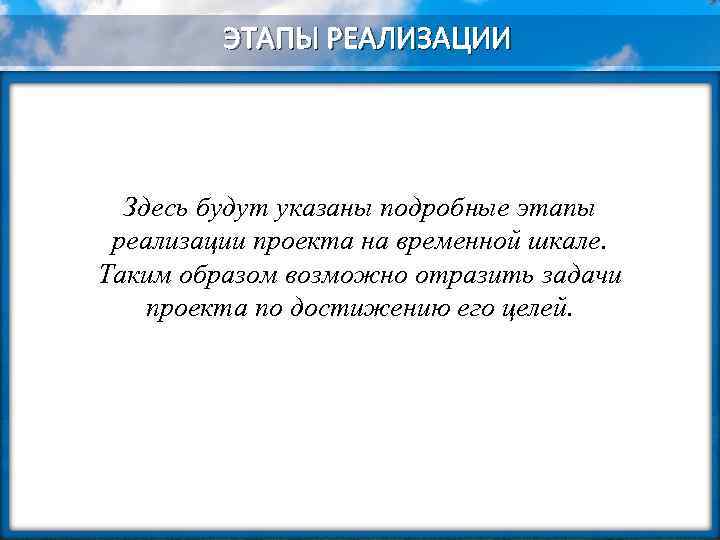 ЭТАПЫ РЕАЛИЗАЦИИ

Здесь будут указаны подробные этапы реализации проекта на временной шкале. Таким образом возможно отразить задачи проекта по достижению его целей.